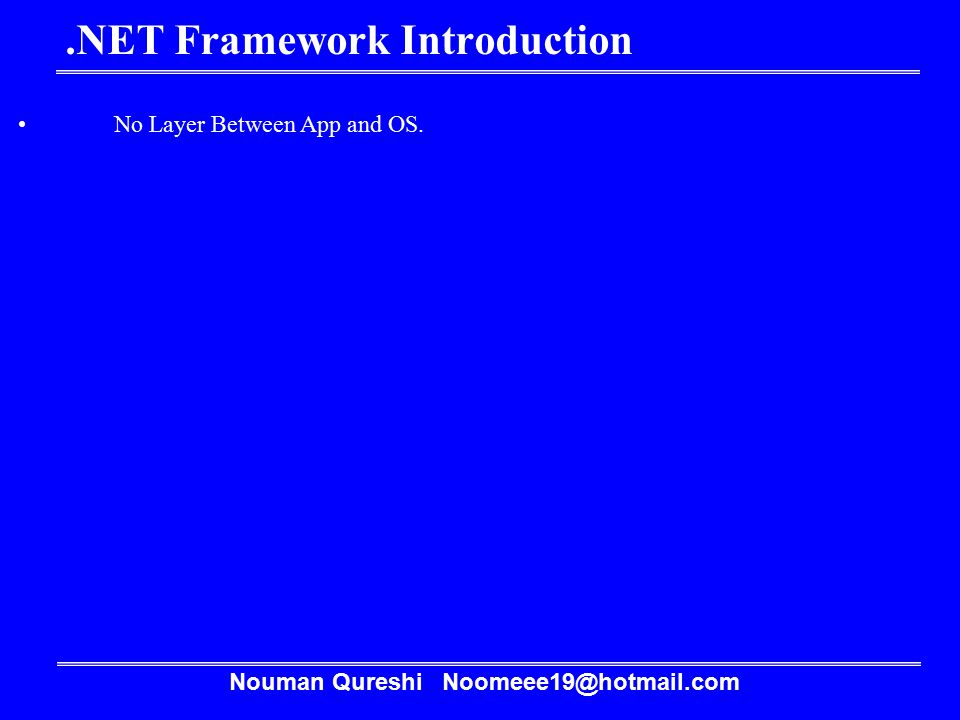 .NET Framework Introduction

• No Layer Between App and OS.

Nouman Qureshi Noomeee19@hotmail.com